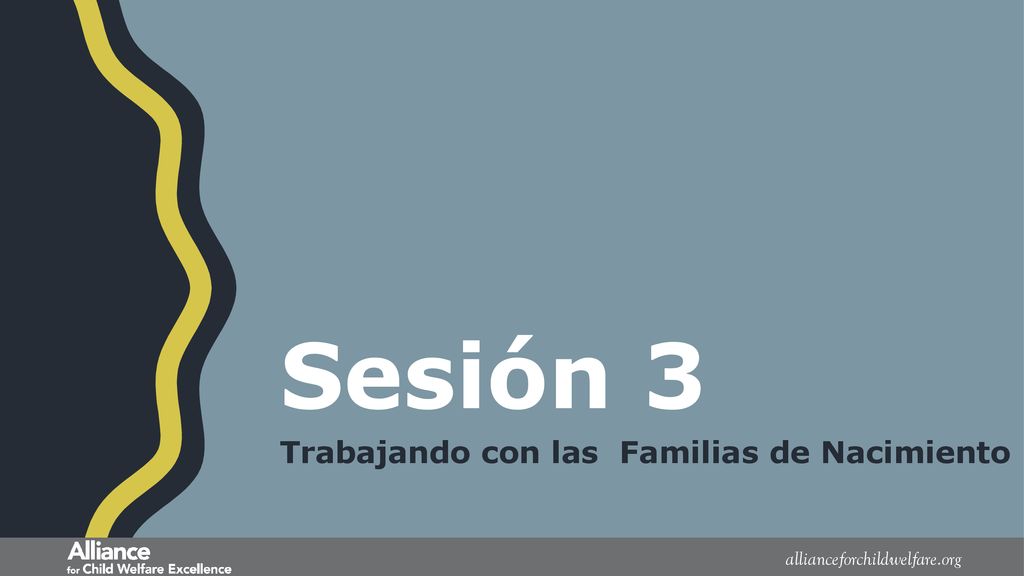 Sesión 3

Trabajando con las  Familias de Nacimiento

Alliance
for Child Welfare Excellence

allianceforchildwelfare.org